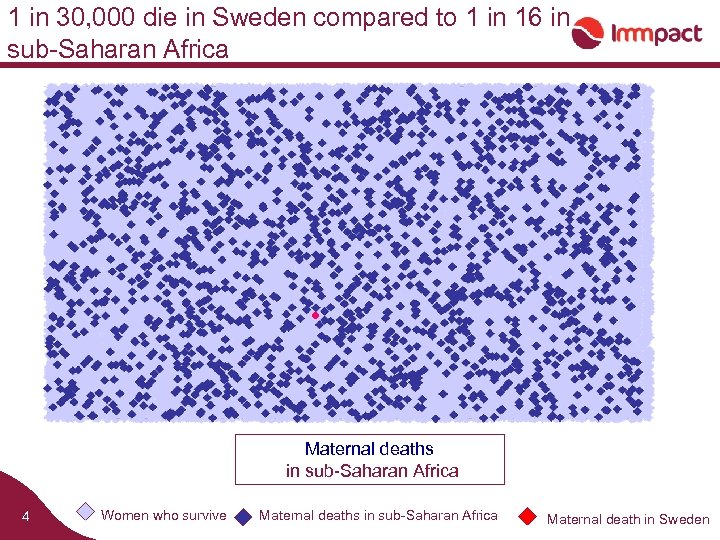 1 in 30,000 die in Sweden compared to 1 in 16 in sub-Saharan Africa

Immpact

Maternal deaths in sub-Saharan Africa

4

Women who survive

Maternal deaths in sub-Saharan Africa

Maternal death in Sweden